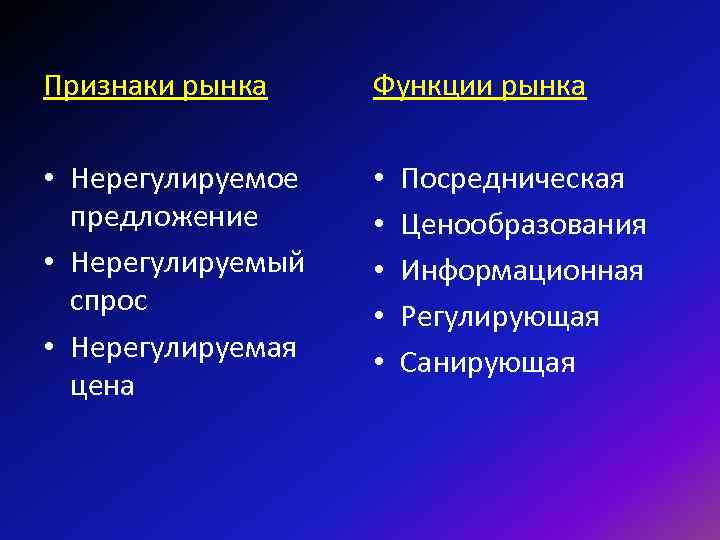 Признаки рынка

• Нерегулируемое предложение
• Нерегулируемый спрос
• Нерегулируемая цена

Функции рынка

• Посредническая
• Ценообразования
• Информационная
• Регулирующая
• Санирующая